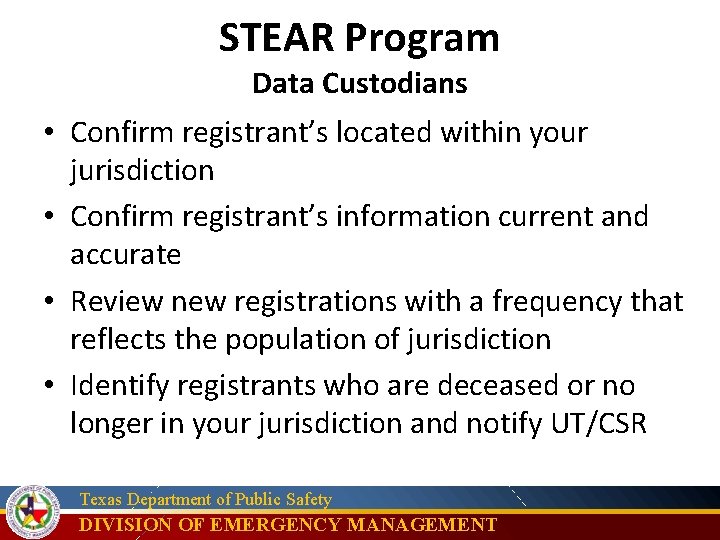 STEAR Program
Data Custodians

• Confirm registrant's located within your jurisdiction
• Confirm registrant's information current and accurate
• Review new registrations with a frequency that reflects the population of jurisdiction
• Identify registrants who are deceased or no longer in your jurisdiction and notify UT/CSR

Texas Department of Public Safety
DIVISION OF EMERGENCY MANAGEMENT